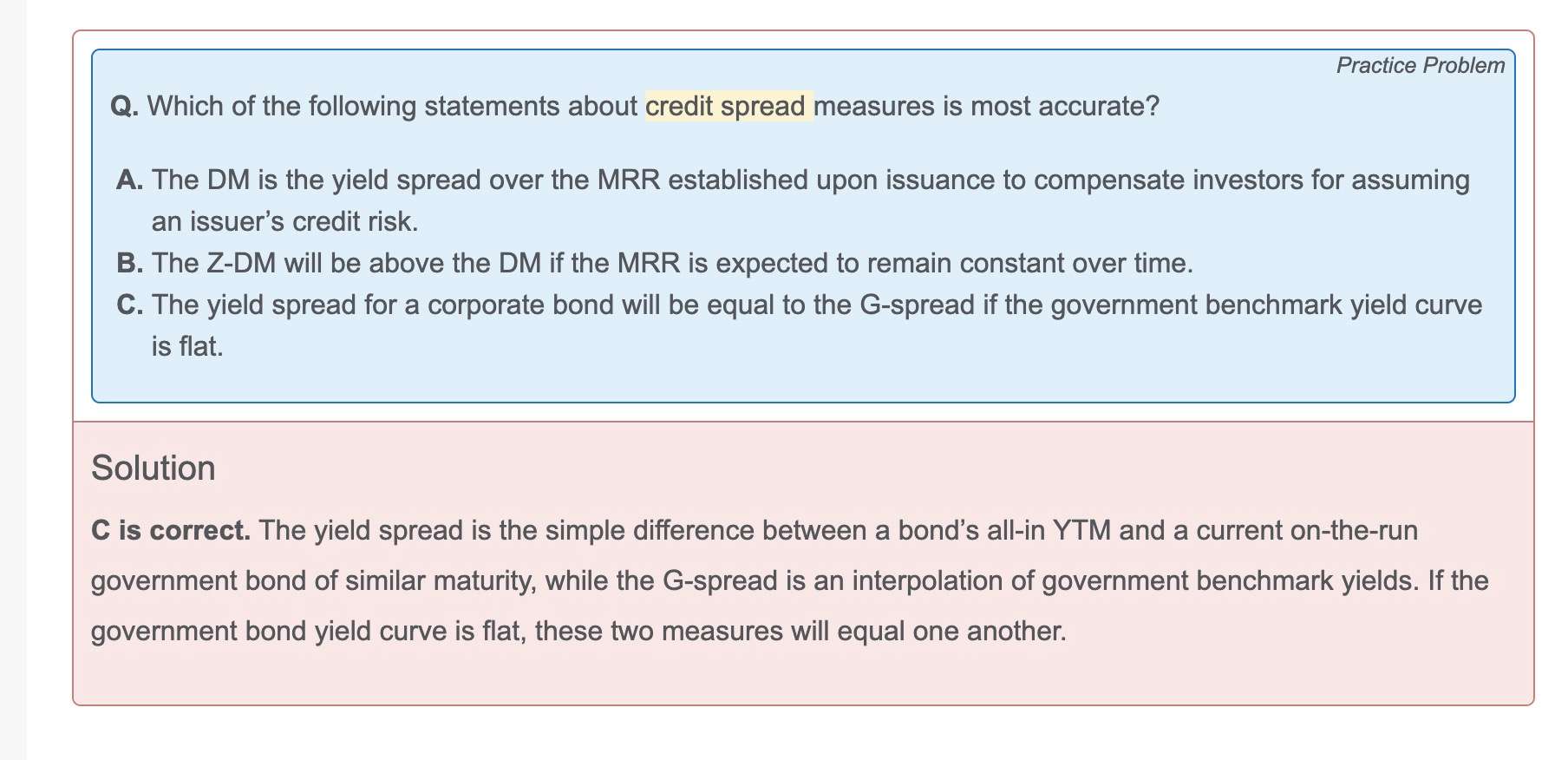 Practice Problem

Q. Which of the following statements about credit spread measures is most accurate?

A. The DM is the yield spread over the MRR established upon issuance to compensate investors for assuming an issuer's credit risk.
B. The Z-DM will be above the DM if the MRR is expected to remain constant over time.
C. The yield spread for a corporate bond will be equal to the G-spread if the government benchmark yield curve is flat.

Solution

C is correct. The yield spread is the simple difference between a bond's all-in YTM and a current on-the-run government bond of similar maturity, while the G-spread is an interpolation of government benchmark yields. If the government bond yield curve is flat, these two measures will equal one another.